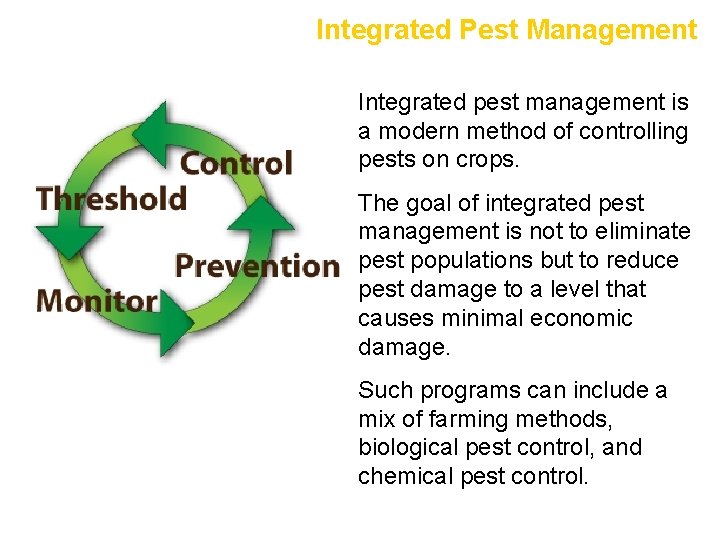 Integrated Pest Management

Control
Threshold
Prevention
Monitor

Integrated pest management is a modern method of controlling pests on crops.

The goal of integrated pest management is not to eliminate pest populations but to reduce pest damage to a level that causes minimal economic damage.

Such programs can include a mix of farming methods, biological pest control, and chemical pest control.